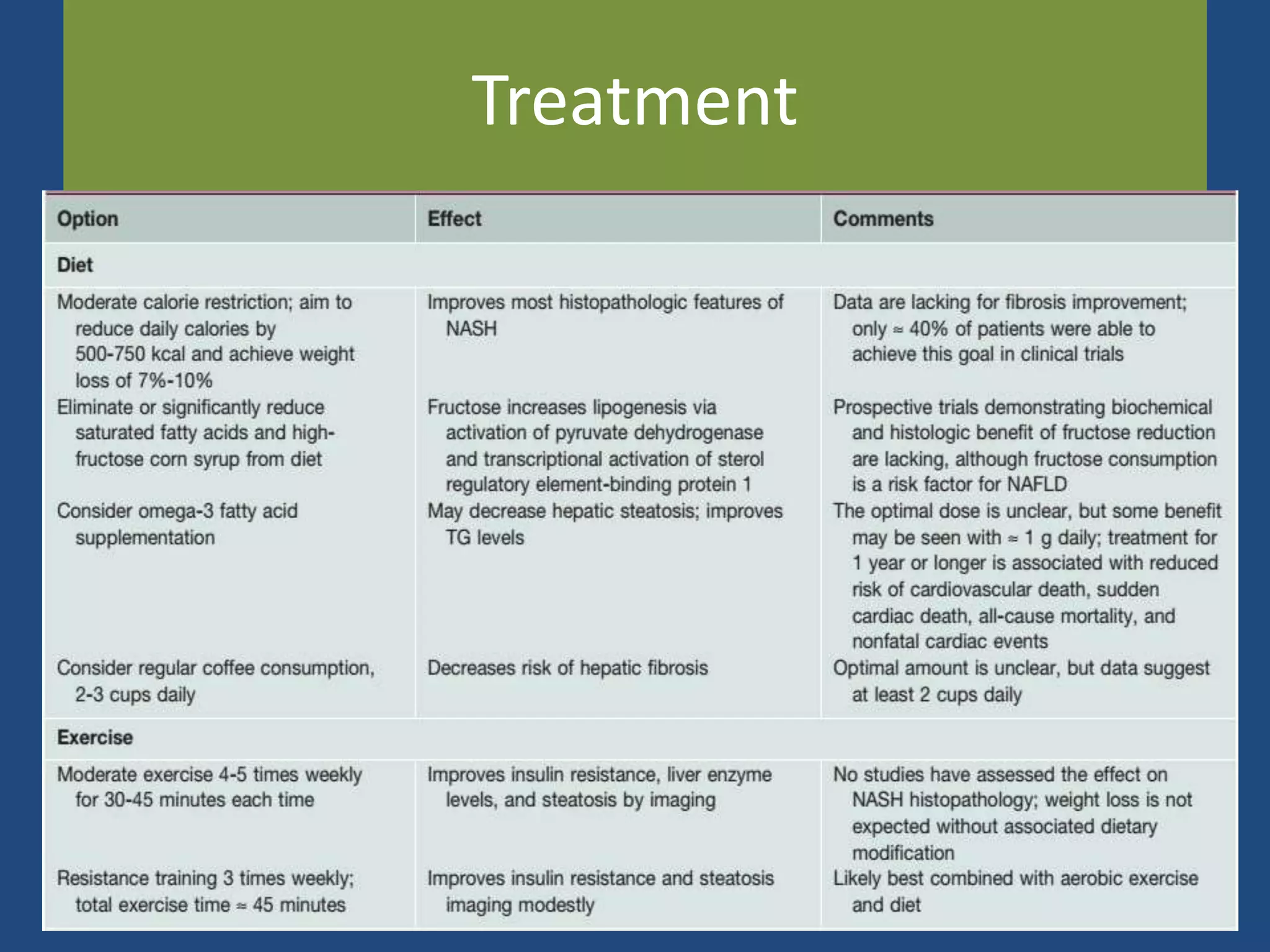 Treatment

| Option | Effect | Comments |
|---|---|---|
| **Diet** | | |
| Moderate calorie restriction; aim to reduce daily calories by 500-750 kcal and achieve weight loss of 7%-10% | Improves most histopathologic features of NASH | Data are lacking for fibrosis improvement; only ≈ 40% of patients were able to achieve this goal in clinical trials |
| Eliminate or significantly reduce saturated fatty acids and high-fructose corn syrup from diet | Fructose increases lipogenesis via activation of pyruvate dehydrogenase and transcriptional activation of sterol regulatory element-binding protein 1 | Prospective trials demonstrating biochemical and histologic benefit of fructose reduction are lacking, although fructose consumption is a risk factor for NAFLD |
| Consider omega-3 fatty acid supplementation | May decrease hepatic steatosis; improves TG levels | The optimal dose is unclear, but some benefit may be seen with ≈ 1 g daily; treatment for 1 year or longer is associated with reduced risk of cardiovascular death, sudden cardiac death, all-cause mortality, and nonfatal cardiac events |
| Consider regular coffee consumption, 2-3 cups daily | Decreases risk of hepatic fibrosis | Optimal amount is unclear, but data suggest at least 2 cups daily |
| **Exercise** | | |
| Moderate exercise 4-5 times weekly for 30-45 minutes each time | Improves insulin resistance, liver enzyme levels, and steatosis by imaging | No studies have assessed the effect on NASH histopathology; weight loss is not expected without associated dietary modification |
| Resistance training 3 times weekly; total exercise time ≈ 45 minutes | Improves insulin resistance and steatosis imaging modestly | Likely best combined with aerobic exercise and diet |